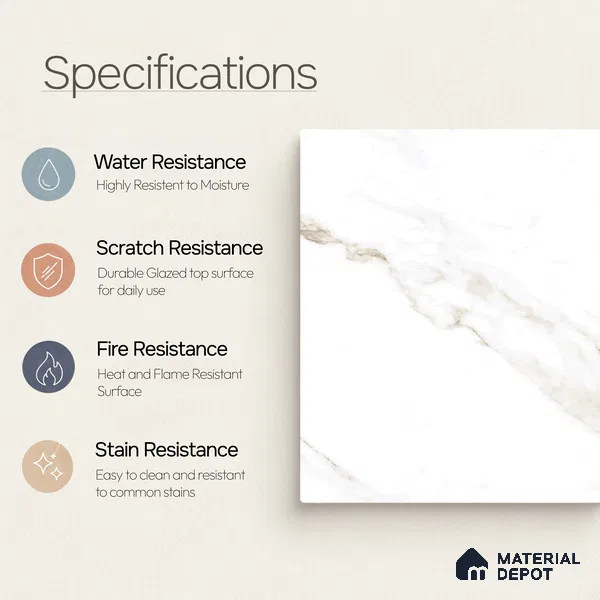 Specifications

Water Resistance
Highly Resistent to Moisture

Scratch Resistance
Durable Glazed top surface for daily use

Fire Resistance
Heat and Flame Resistant Surface

Stain Resistance
Easy to clean and resistant to common stains

MATERIAL DEPOT